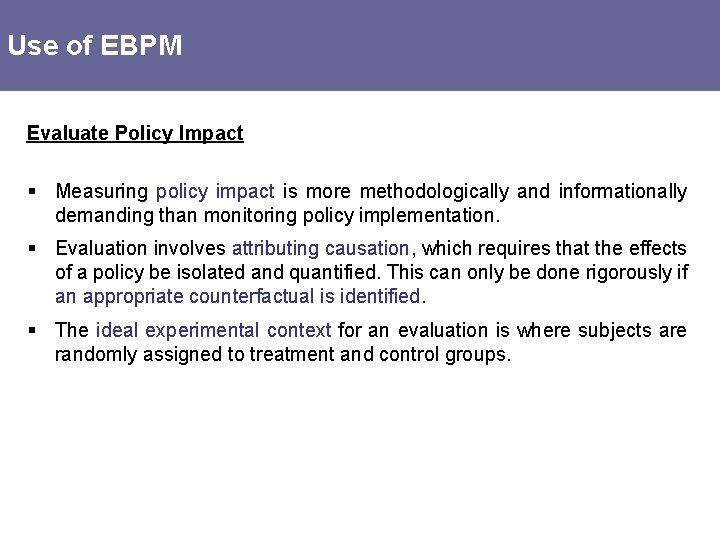 Use of EBPM

Evaluate Policy Impact

▪ Measuring policy impact is more methodologically and informationally demanding than monitoring policy implementation.

▪ Evaluation involves attributing causation, which requires that the effects of a policy be isolated and quantified. This can only be done rigorously if an appropriate counterfactual is identified.

▪ The ideal experimental context for an evaluation is where subjects are randomly assigned to treatment and control groups.